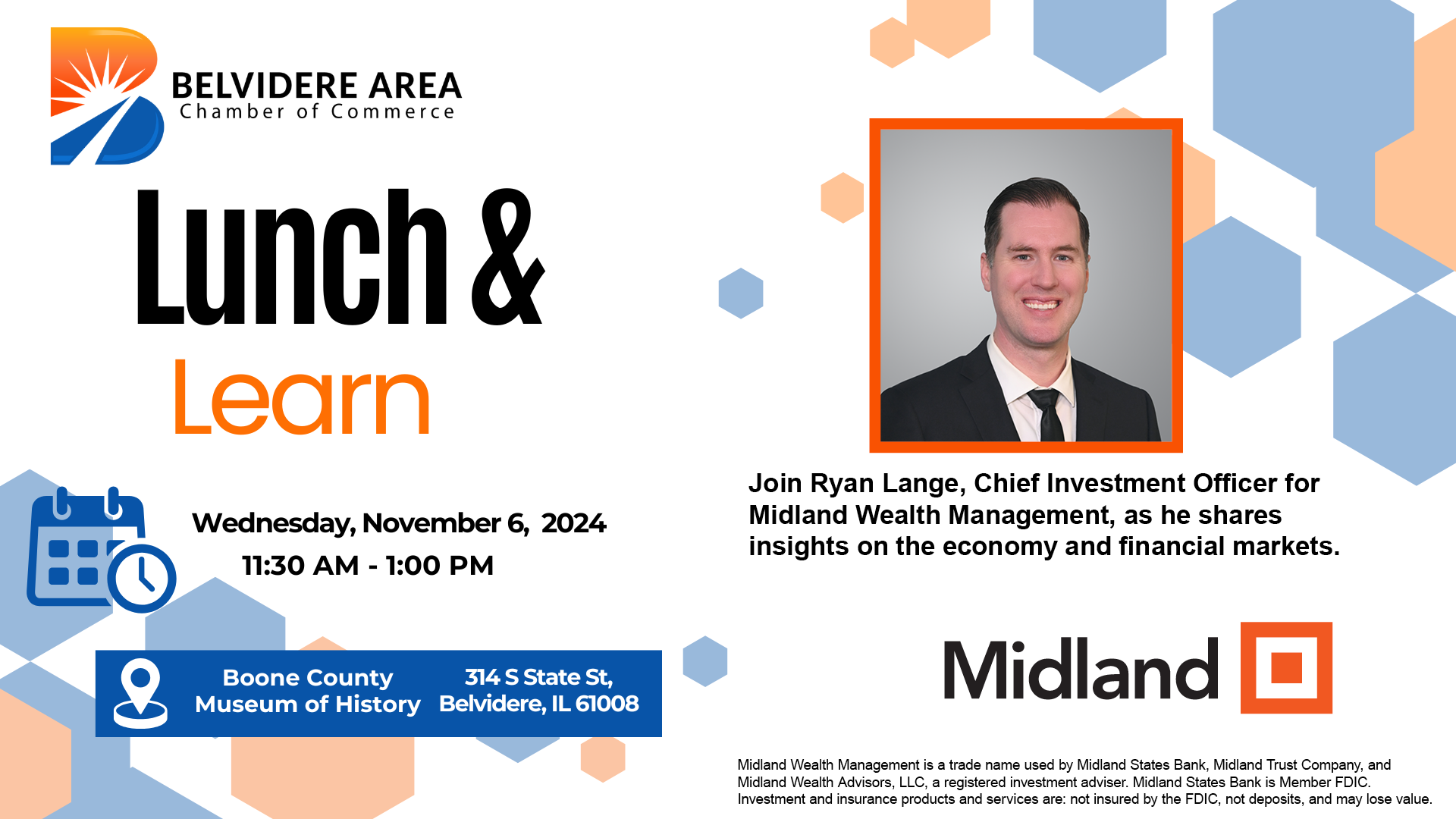 BELVIDERE AREA
Chamber of Commerce

Lunch &
Learn

Wednesday, November 6, 2024
11:30 AM - 1:00 PM

Boone County Museum of History
314 S State St, Belvidere, IL 61008

Join Ryan Lange, Chief Investment Officer for Midland Wealth Management, as he shares insights on the economy and financial markets.

Midland

Midland Wealth Management is a trade name used by Midland States Bank, Midland Trust Company, and Midland Wealth Advisors, LLC, a registered investment adviser. Midland States Bank is Member FDIC. Investment and insurance products and services are: not insured by the FDIC, not deposits, and may lose value.